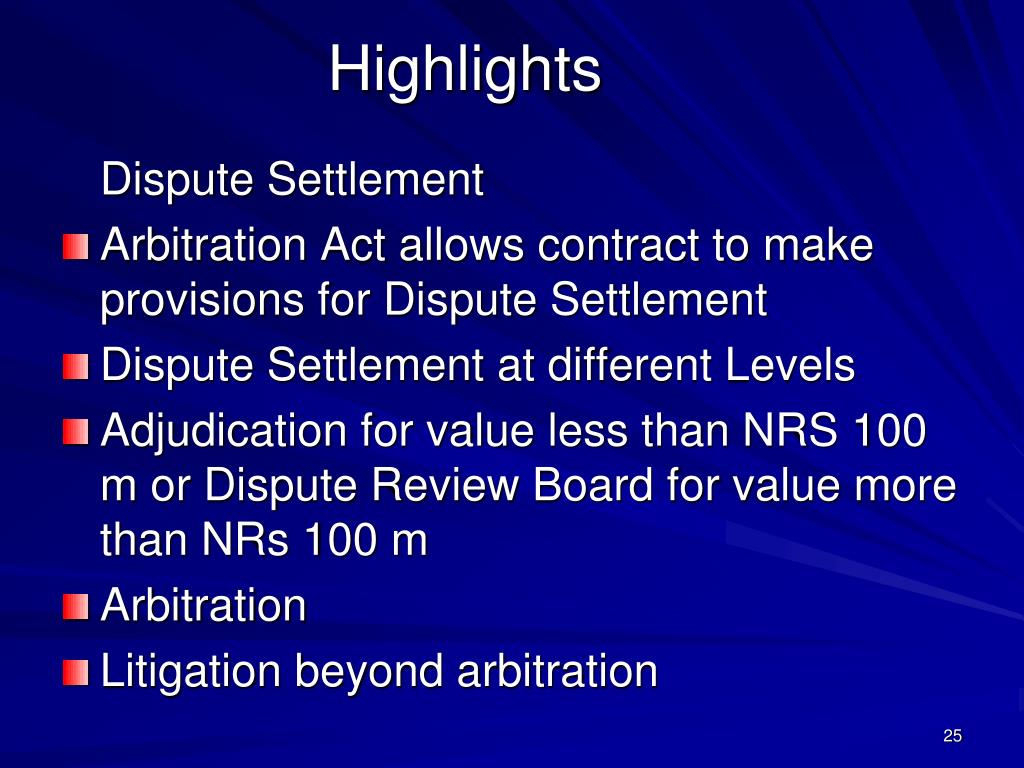 Highlights

Dispute Settlement

- Arbitration Act allows contract to make provisions for Dispute Settlement
- Dispute Settlement at different Levels
- Adjudication for value less than NRS 100 m or Dispute Review Board for value more than NRs 100 m
- Arbitration
- Litigation beyond arbitration

25